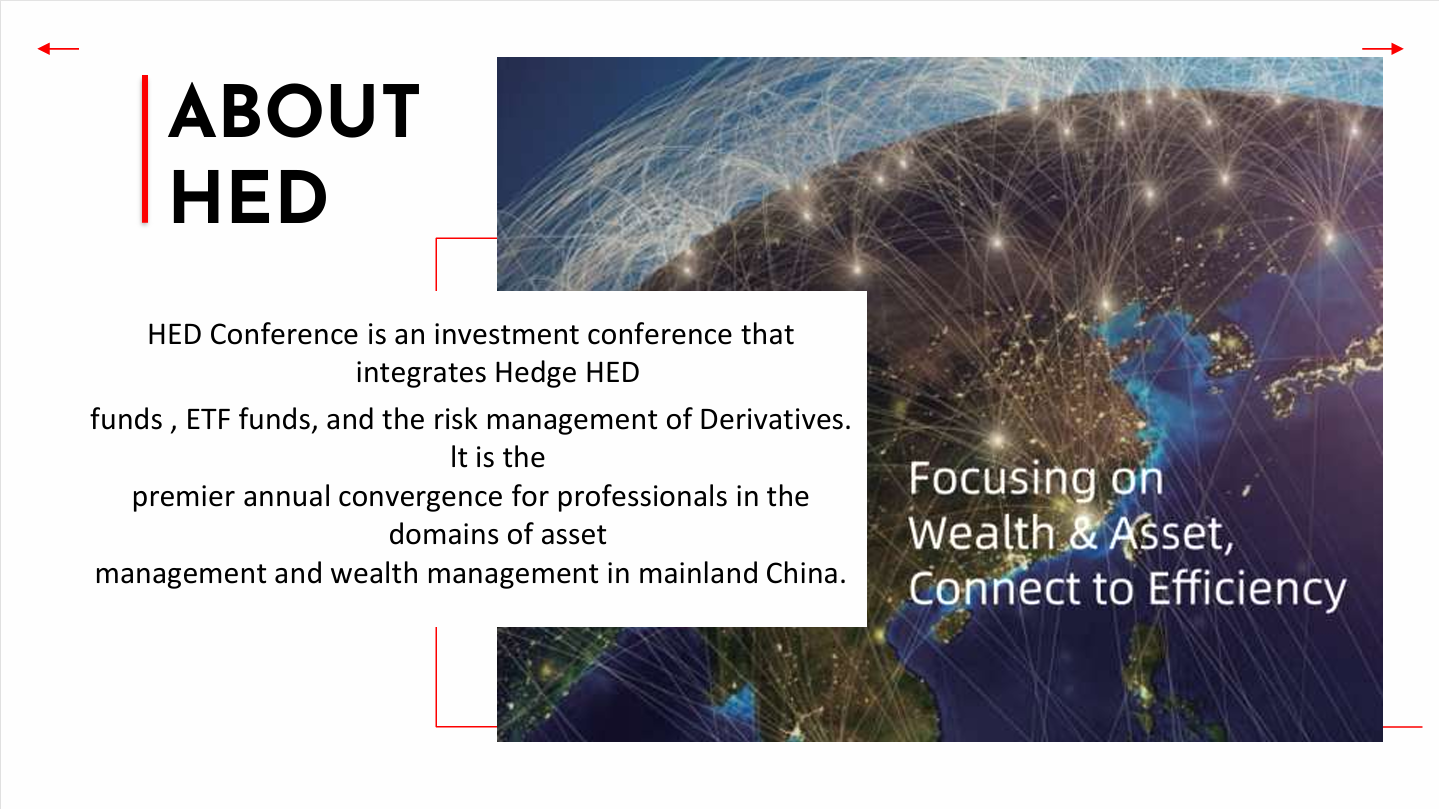 ABOUT HED

HED Conference is an investment conference that integrates Hedge HED funds , ETF funds, and the risk management of Derivatives. It is the premier annual convergence for professionals in the domains of asset management and wealth management in mainland China.

Focusing on Wealth & Asset, Connect to Efficiency